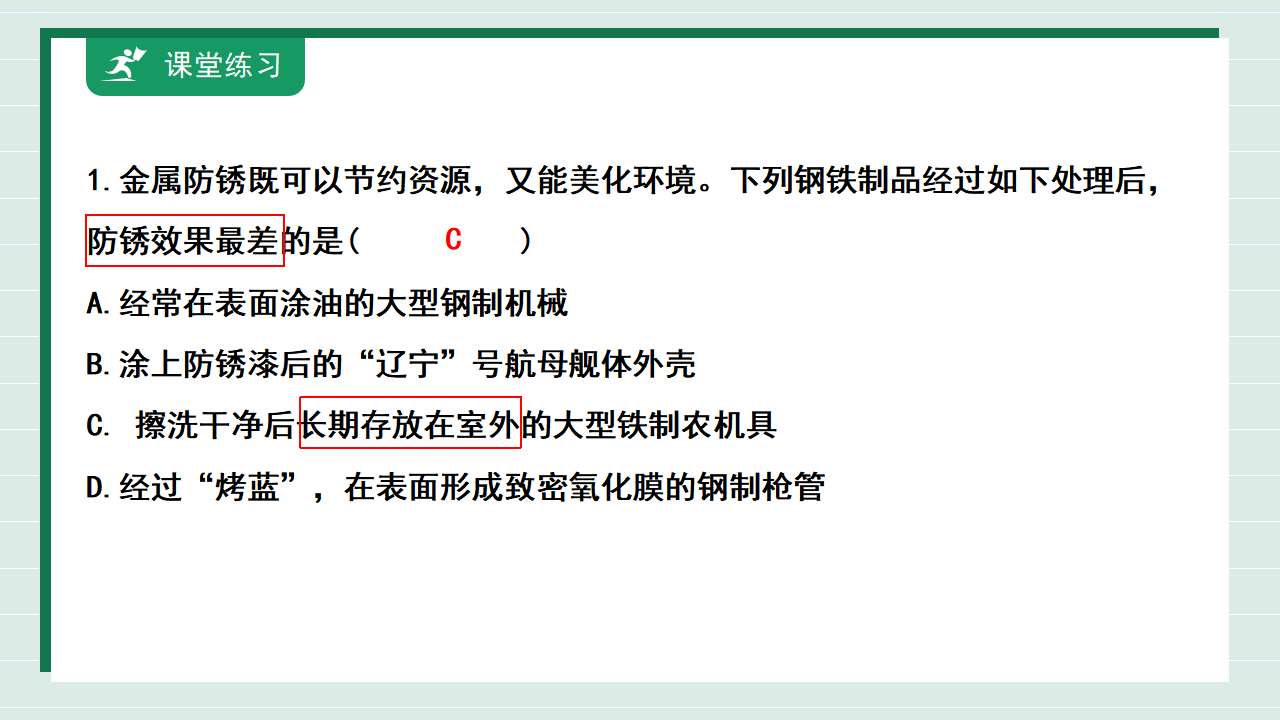 课堂练习

1.金属防锈既可以节约资源，又能美化环境。下列钢铁制品经过如下处理后，防锈效果最差的是(　　C　　)

A.经常在表面涂油的大型钢制机械

B.涂上防锈漆后的“辽宁”号航母舰体外壳

C. 擦洗干净后长期存放在室外的大型铁制农机具

D.经过“烤蓝”，在表面形成致密氧化膜的钢制枪管